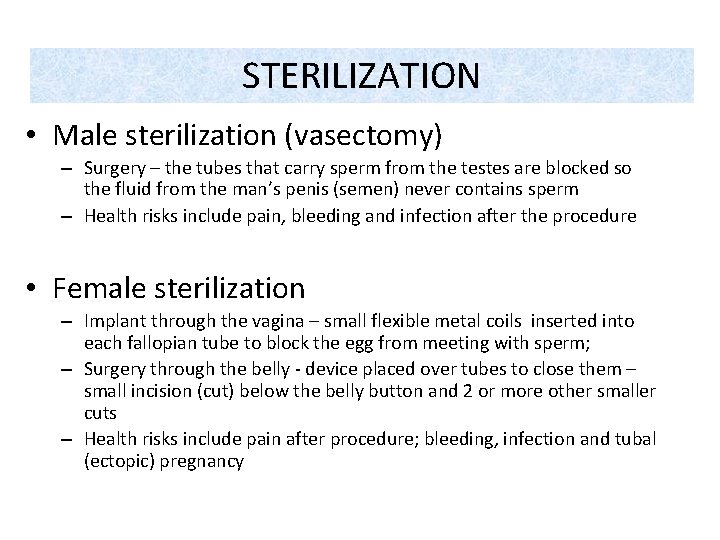 STERILIZATION

• Male sterilization (vasectomy)
– Surgery – the tubes that carry sperm from the testes are blocked so the fluid from the man's penis (semen) never contains sperm
– Health risks include pain, bleeding and infection after the procedure

• Female sterilization
– Implant through the vagina – small flexible metal coils inserted into each fallopian tube to block the egg from meeting with sperm;
– Surgery through the belly - device placed over tubes to close them – small incision (cut) below the belly button and 2 or more other smaller cuts
– Health risks include pain after procedure; bleeding, infection and tubal (ectopic) pregnancy